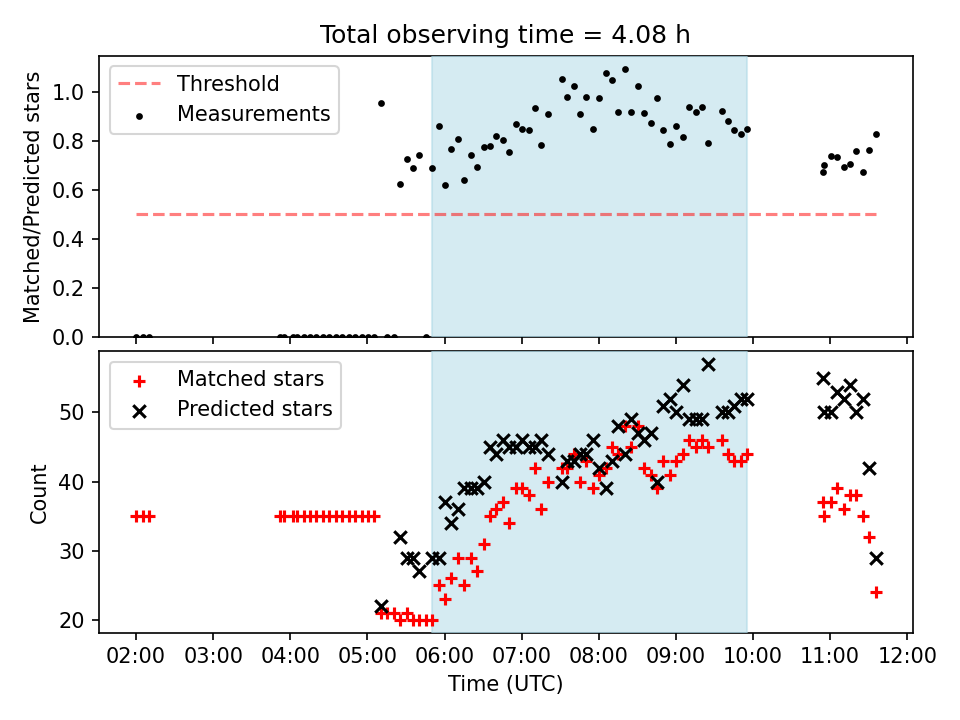 Total observing time = 4.08 h

Threshold
Measurements

Matched/Predicted stars

1.0
0.8
0.6
0.4
0.2
0.0

Matched stars
Predicted stars

Count

50
40
30
20

02:00 03:00 04:00 05:00 06:00 07:00 08:00 09:00 10:00 11:00 12:00

Time (UTC)